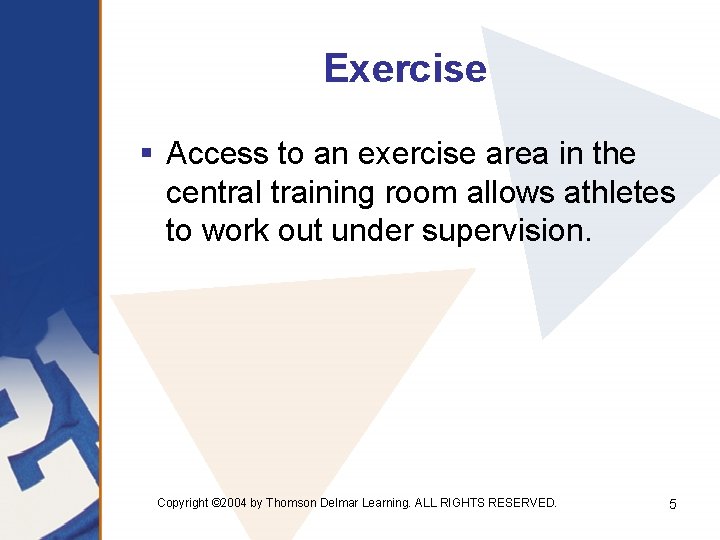 Exercise

▪ Access to an exercise area in the central training room allows athletes to work out under supervision.

Copyright ©2004 by Thomson Delmar Learning. ALL RIGHTS RESERVED.

5